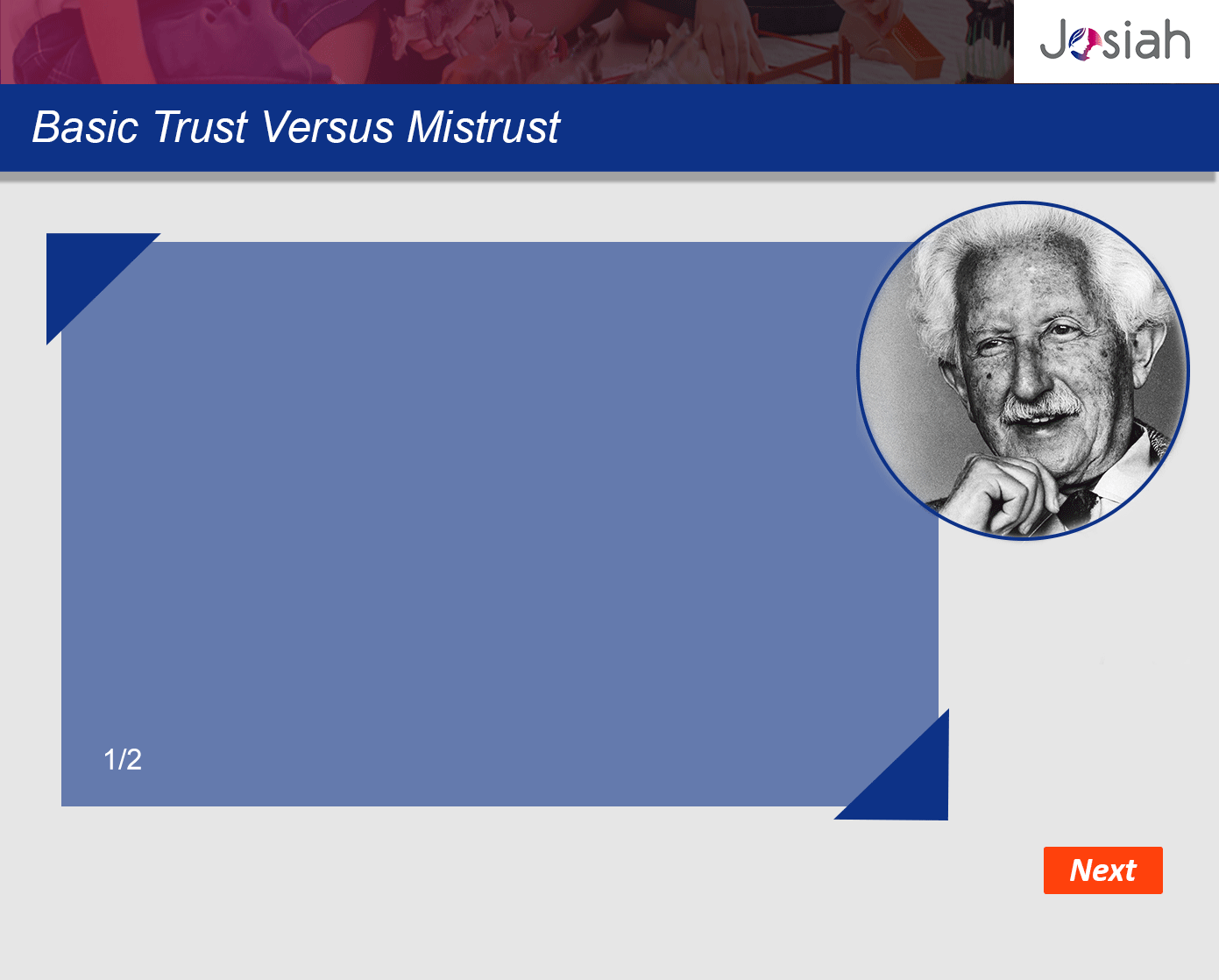 Josiah

Basic Trust Versus Mistrust

1/2

Next